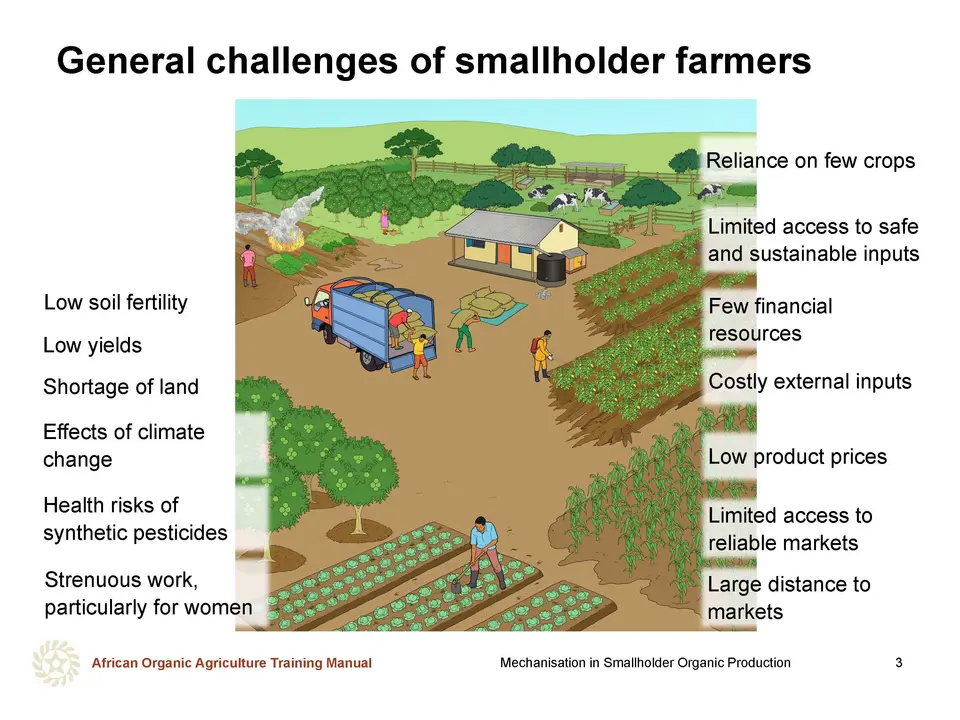 General challenges of smallholder farmers

Low soil fertility

Low yields

Shortage of land

Effects of climate change

Health risks of synthetic pesticides

Strenuous work, particularly for women

Reliance on few crops

Limited access to safe and sustainable inputs

Few financial resources

Costly external inputs

Low product prices

Limited access to reliable markets

Large distance to markets

African Organic Agriculture Training Manual

Mechanisation in Smallholder Organic Production

3